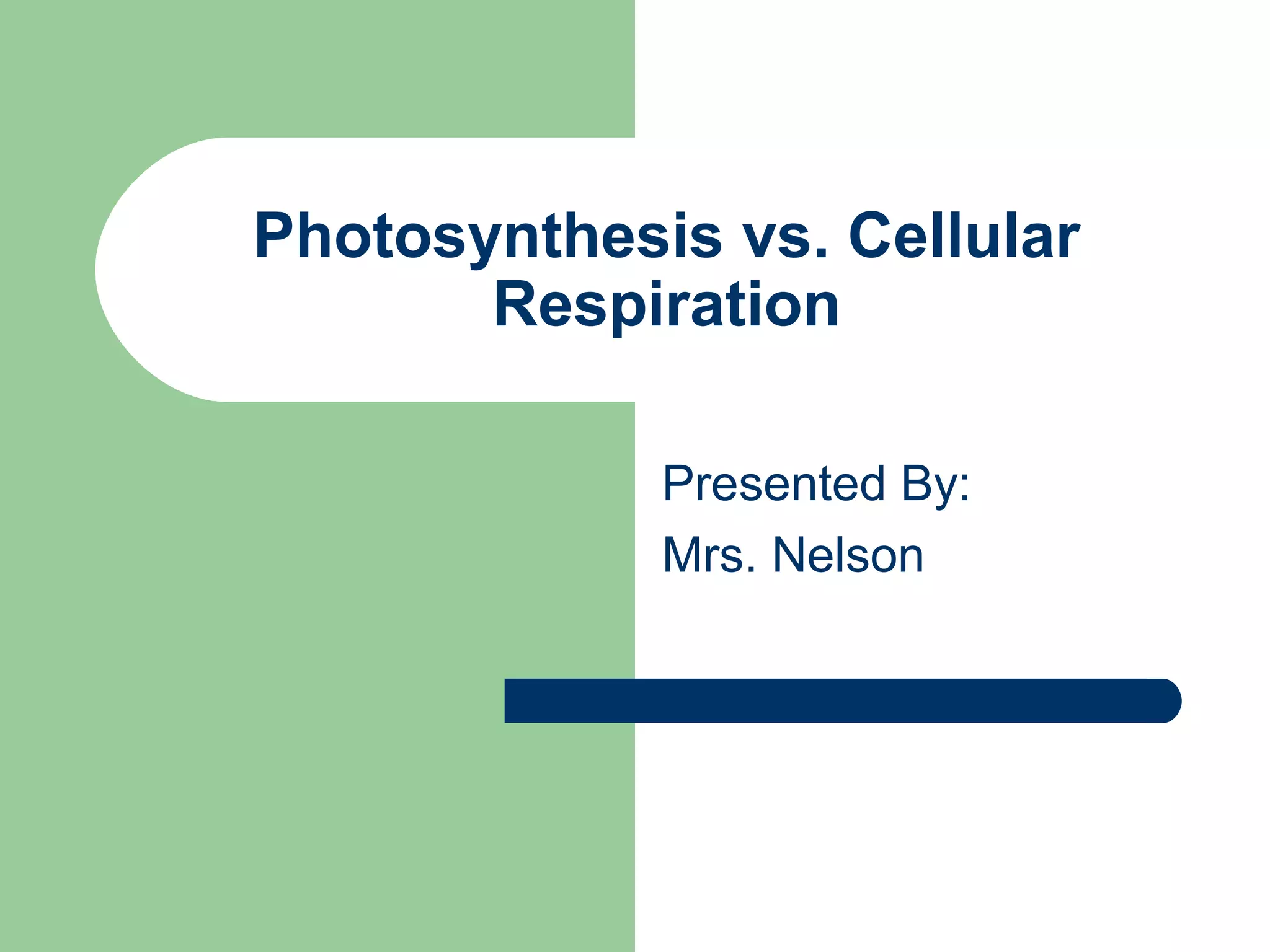 Photosynthesis vs. Cellular Respiration

Presented By:

Mrs. Nelson